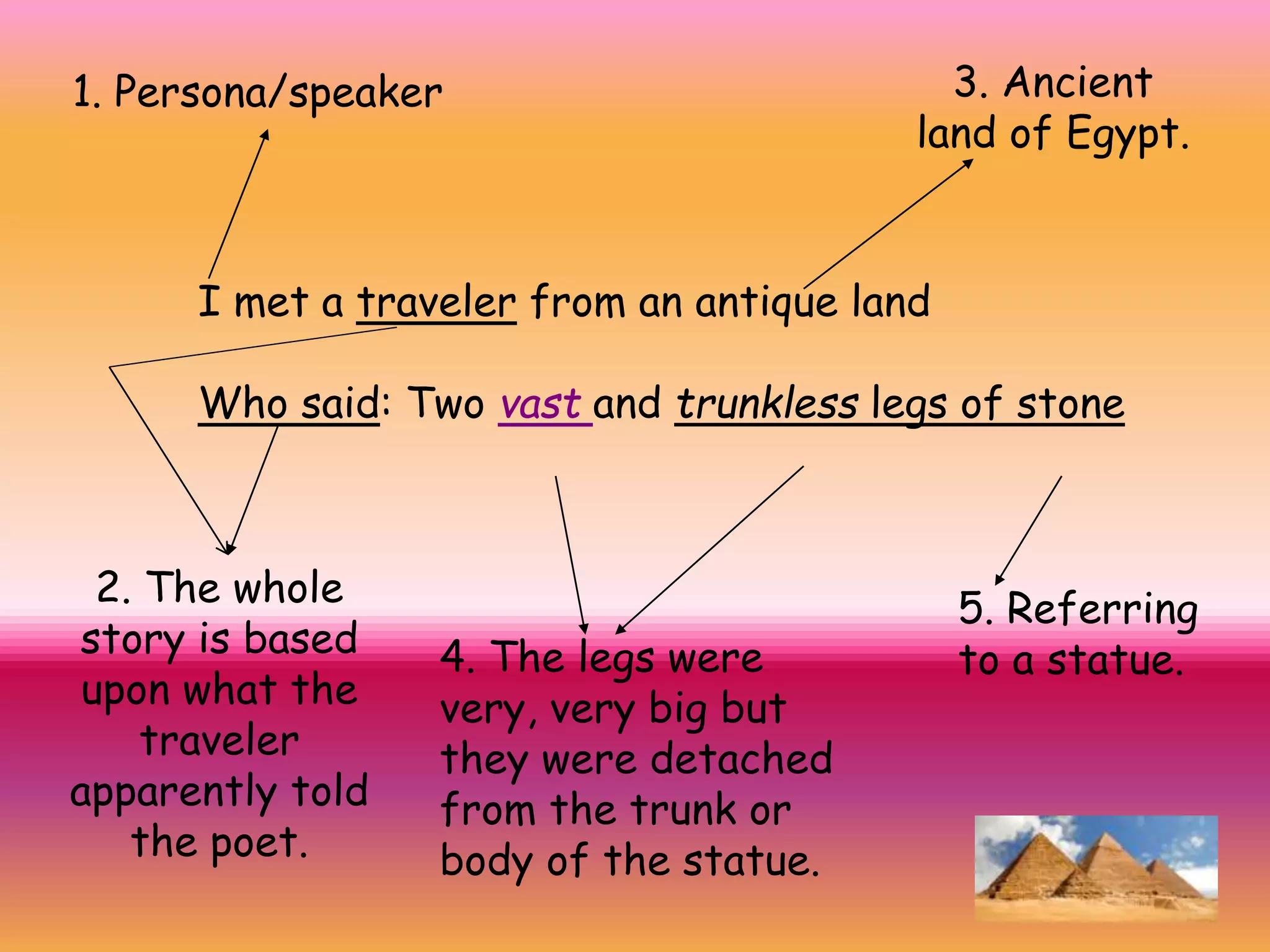 1. Persona/speaker

3. Ancient land of Egypt.

I met a traveler from an antique land

Who said: Two vast and trunkless legs of stone

2. The whole story is based upon what the traveler apparently told the poet.

4. The legs were very, very big but they were detached from the trunk or body of the statue.

5. Referring to a statue.